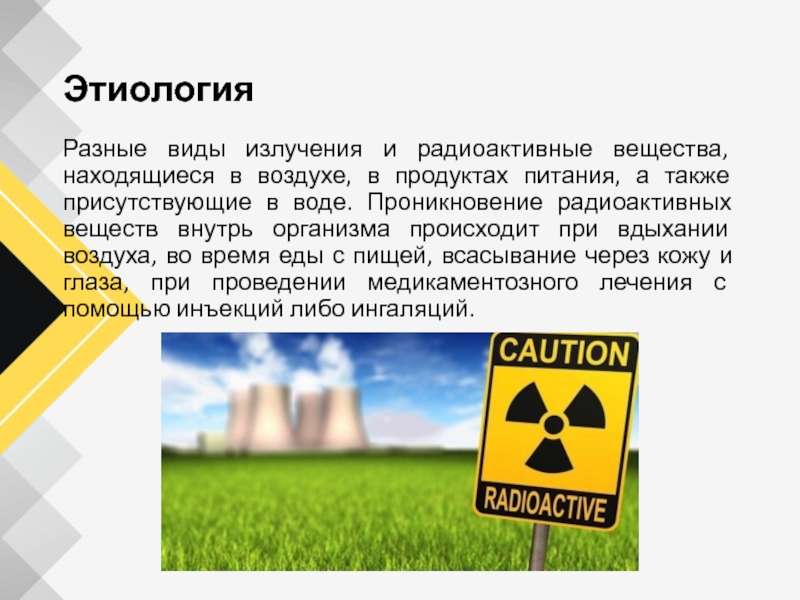 Этиология

Разные виды излучения и радиоактивные вещества, находящиеся в воздухе, в продуктах питания, а также присутствующие в воде. Проникновение радиоактивных веществ внутрь организма происходит при вдыхании воздуха, во время еды с пищей, всасывание через кожу и глаза, при проведении медикаментозного лечения с помощью инъекций либо ингаляций.

CAUTION

RADIOACTIVE